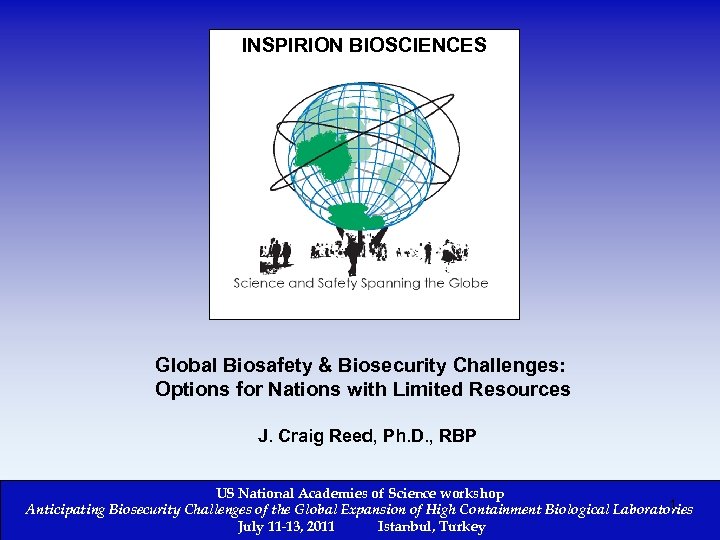 INSPIRION BIOSCIENCES

Science and Safety Spanning the Globe

Global Biosafety & Biosecurity Challenges:
Options for Nations with Limited Resources

J. Craig Reed, Ph.D., RBP

US National Academies of Science workshop
Anticipating Biosecurity Challenges of the Global Expansion of High Containment Biological Laboratories
July 11-13, 2011 Istanbul, Turkey

1